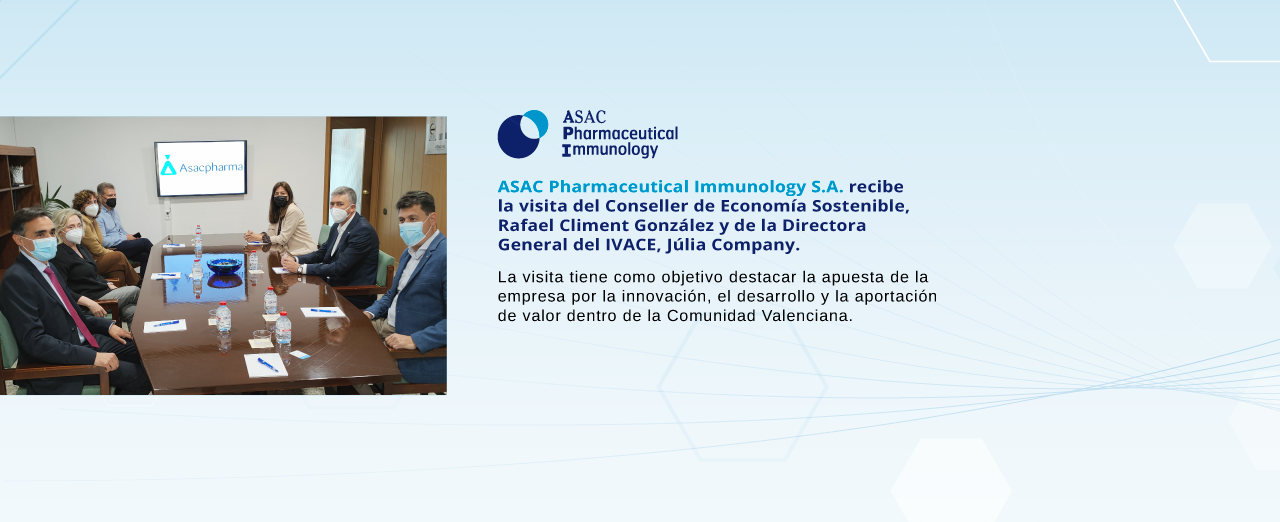 Asacpharma

ASAC
Pharmaceutical
Immunology

ASAC Pharmaceutical Immunology S.A. recibe la visita del Conseller de Economía Sostenible, Rafael Climent González y de la Directora General del IVACE, Júlia Company.

La visita tiene como objetivo destacar la apuesta de la empresa por la innovación, el desarrollo y la aportación de valor dentro de la Comunidad Valenciana.